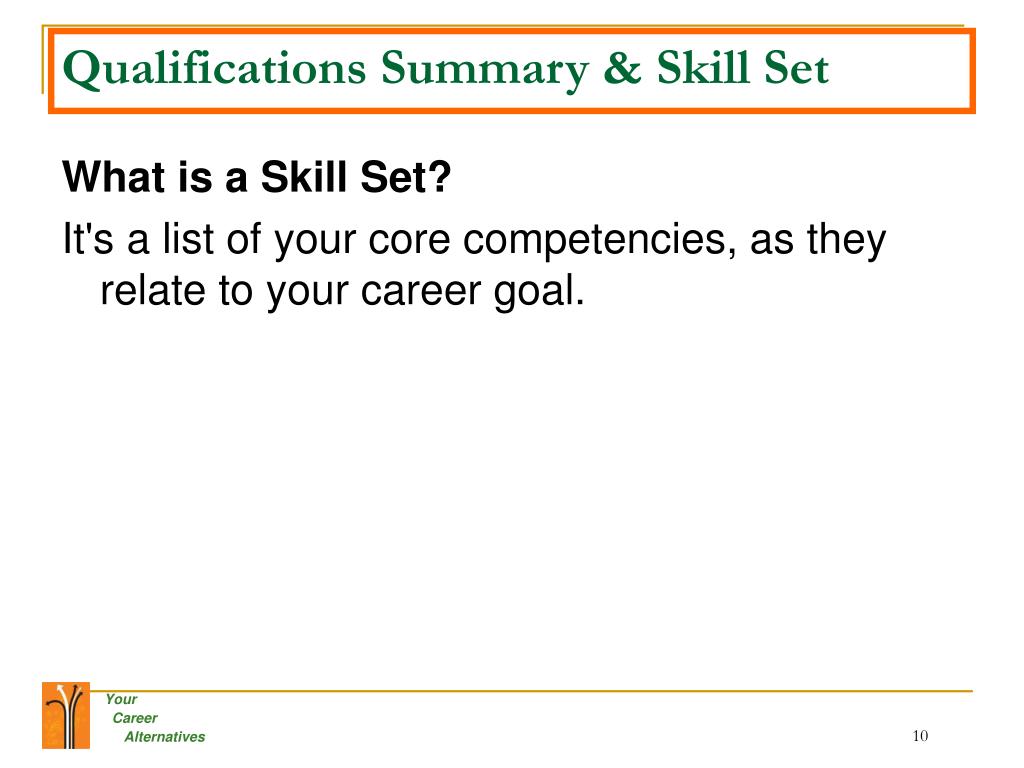 Qualifications Summary & Skill Set

What is a Skill Set?

It's a list of your core competencies, as they relate to your career goal.

Your
Career
Alternatives

10